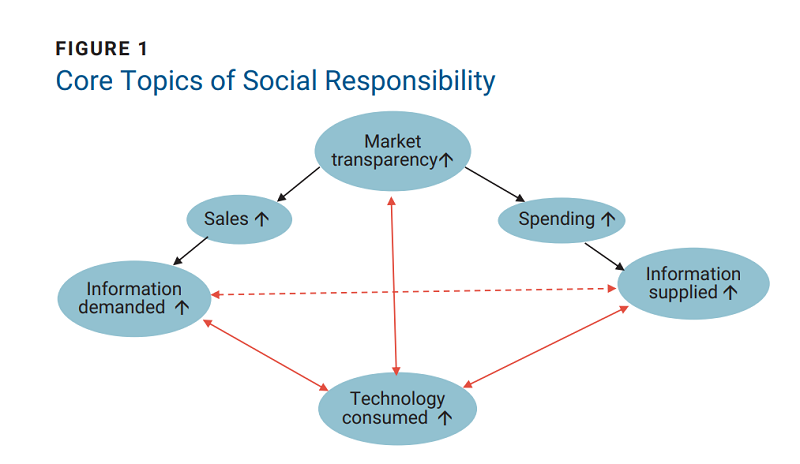 FIGURE 1

Core Topics of Social Responsibility

Market transparency ↑

Sales ↑

Spending ↑

Information demanded ↑

Information supplied ↑

Technology consumed ↑